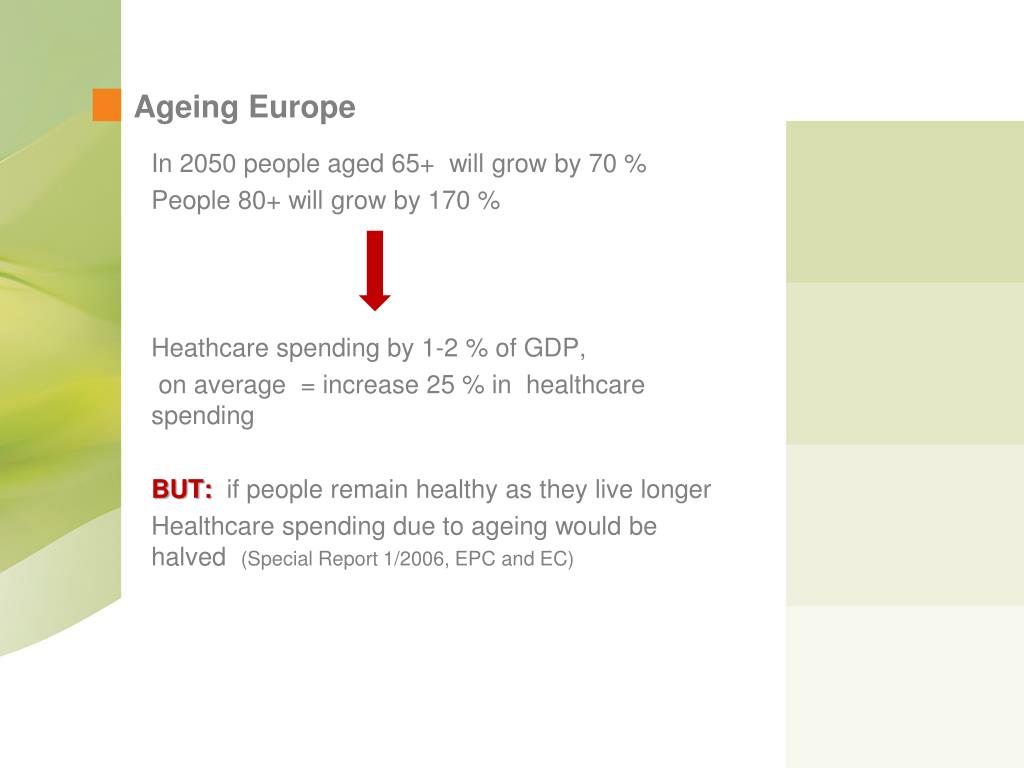 Ageing Europe

In 2050 people aged 65+ will grow by 70 %

People 80+ will grow by 170 %

Heathcare spending by 1-2 % of GDP,

on average = increase 25 % in healthcare spending

BUT: if people remain healthy as they live longer

Healthcare spending due to ageing would be halved (Special Report 1/2006, EPC and EC)